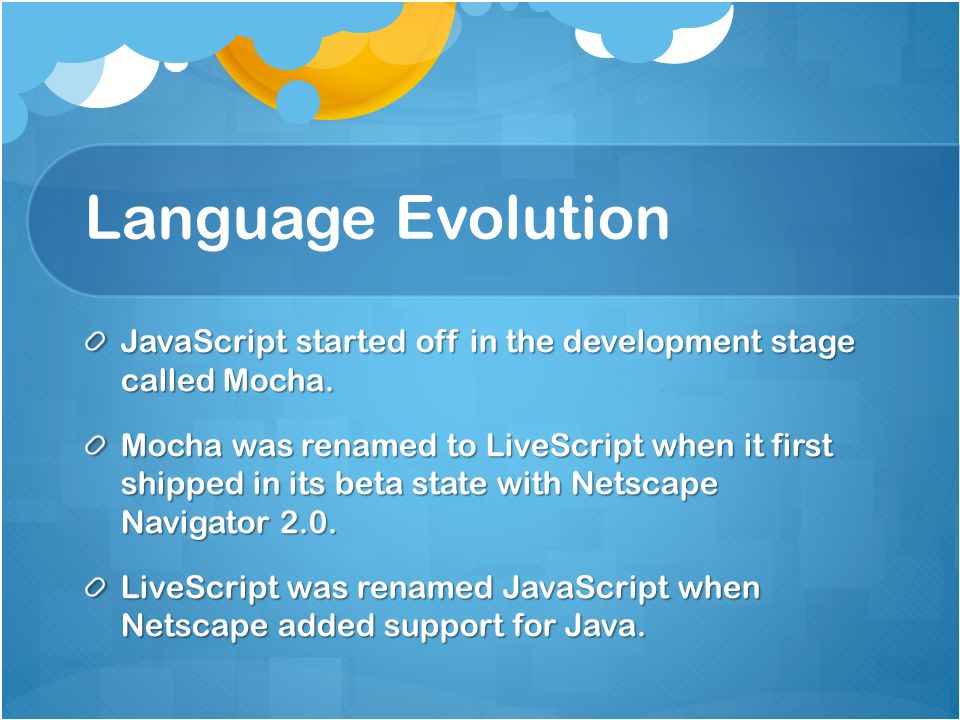 Language Evolution

JavaScript started off in the development stage called Mocha.

Mocha was renamed to LiveScript when it first shipped in its beta state with Netscape Navigator 2.0.

LiveScript was renamed JavaScript when Netscape added support for Java.